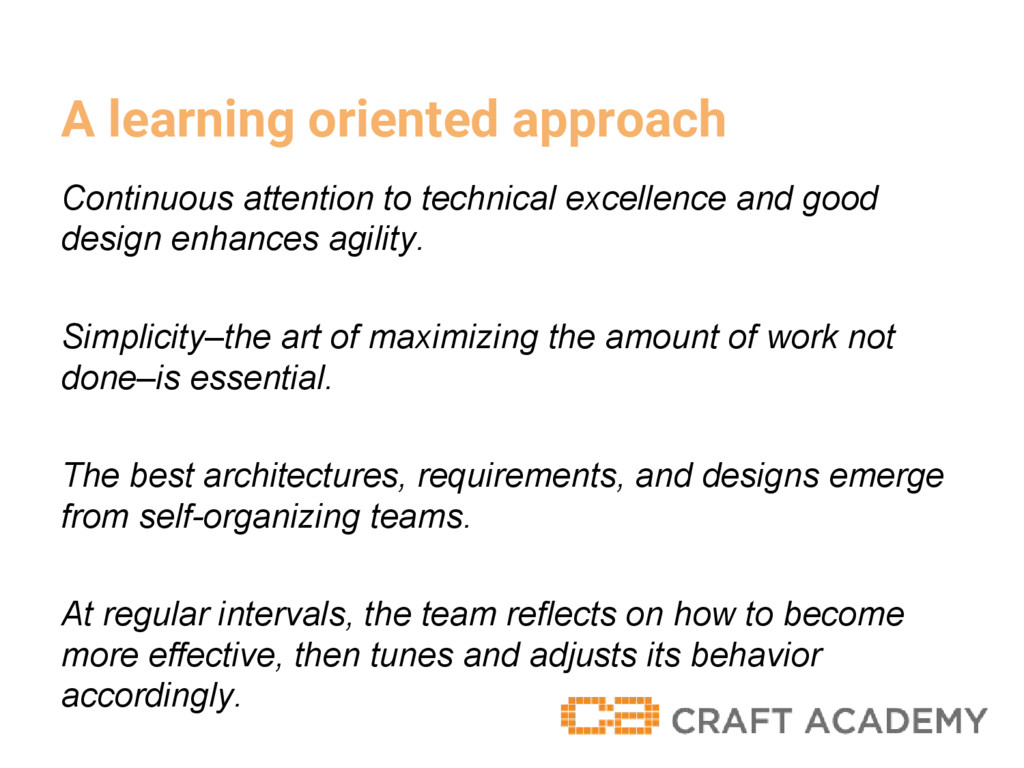 A learning oriented approach

Continuous attention to technical excellence and good design enhances agility.

Simplicity–the art of maximizing the amount of work not done–is essential.

The best architectures, requirements, and designs emerge from self-organizing teams.

At regular intervals, the team reflects on how to become more effective, then tunes and adjusts its behavior accordingly.

CRAFT ACADEMY